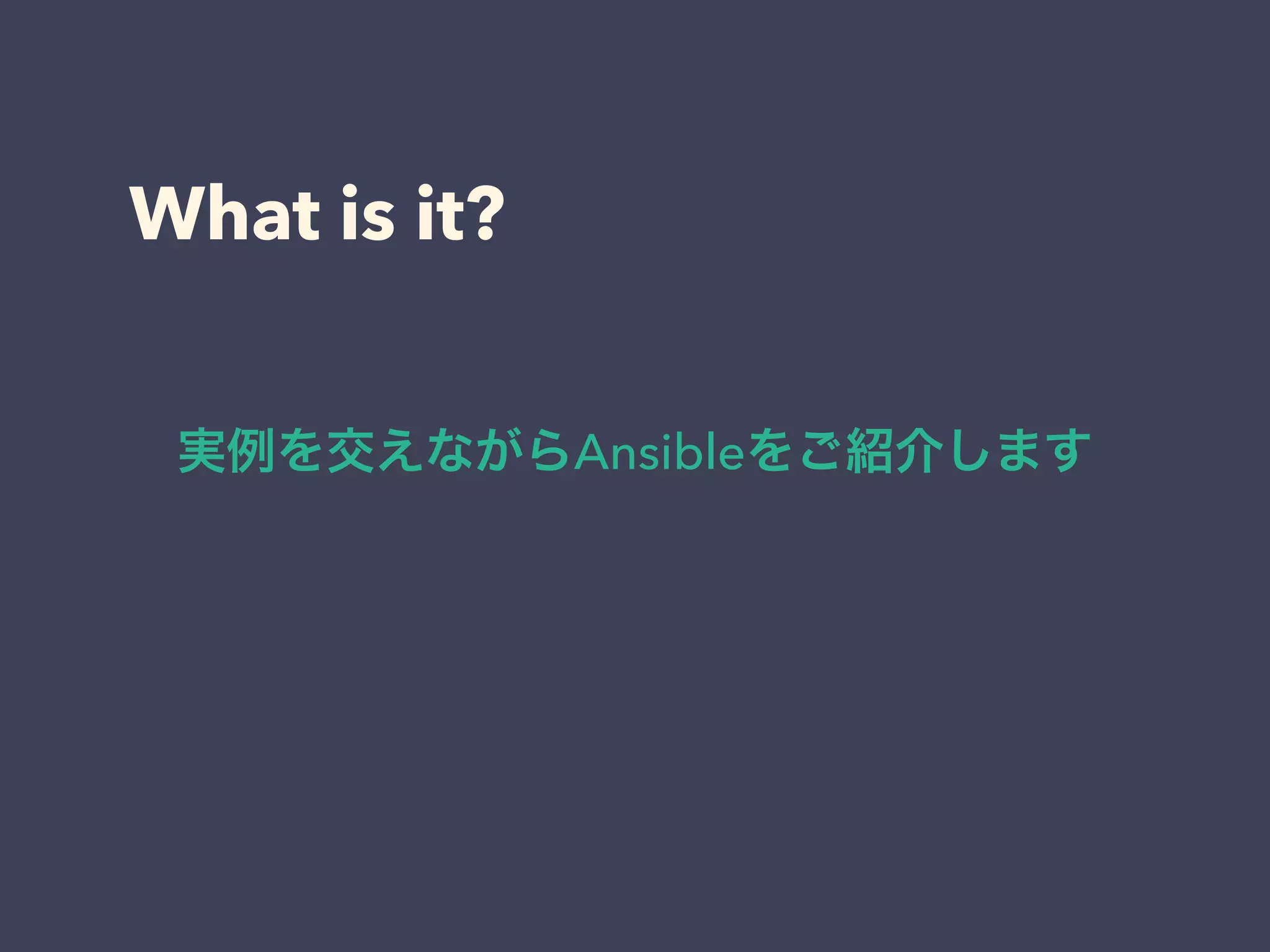 What is it?

実例を交えながらAnsibleをご紹介します